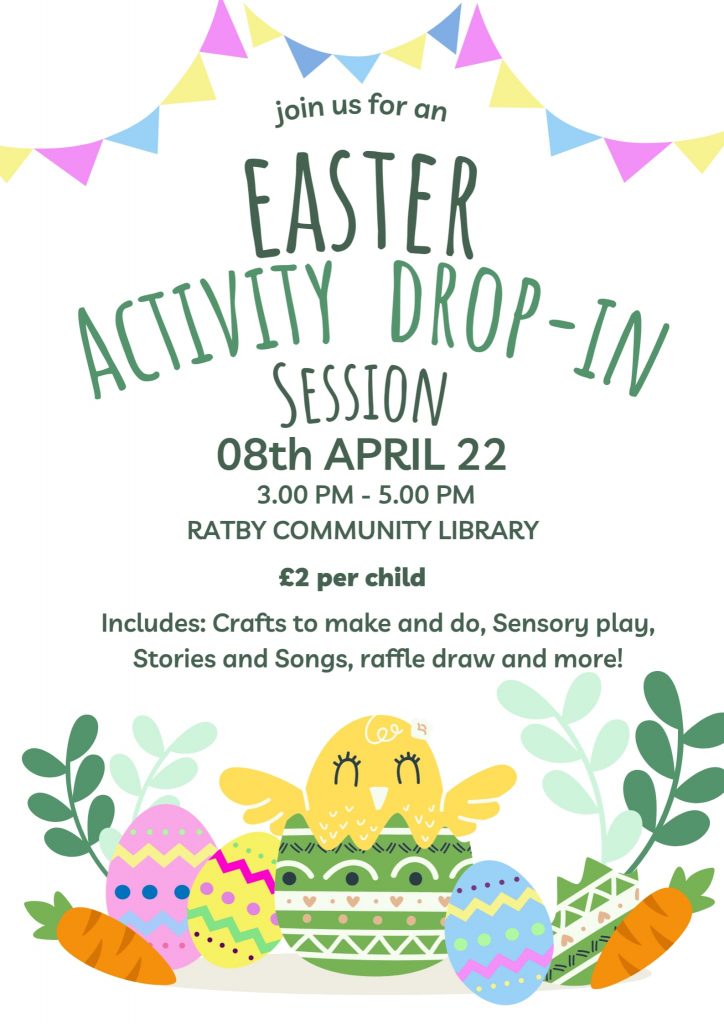 join us for an

EASTER
ACTIVITY DROP-IN
SESSION

08th APRIL 22

3.00 PM - 5.00 PM

RATBY COMMUNITY LIBRARY

£2 per child

Includes: Crafts to make and do, Sensory play, Stories and Songs, raffle draw and more!